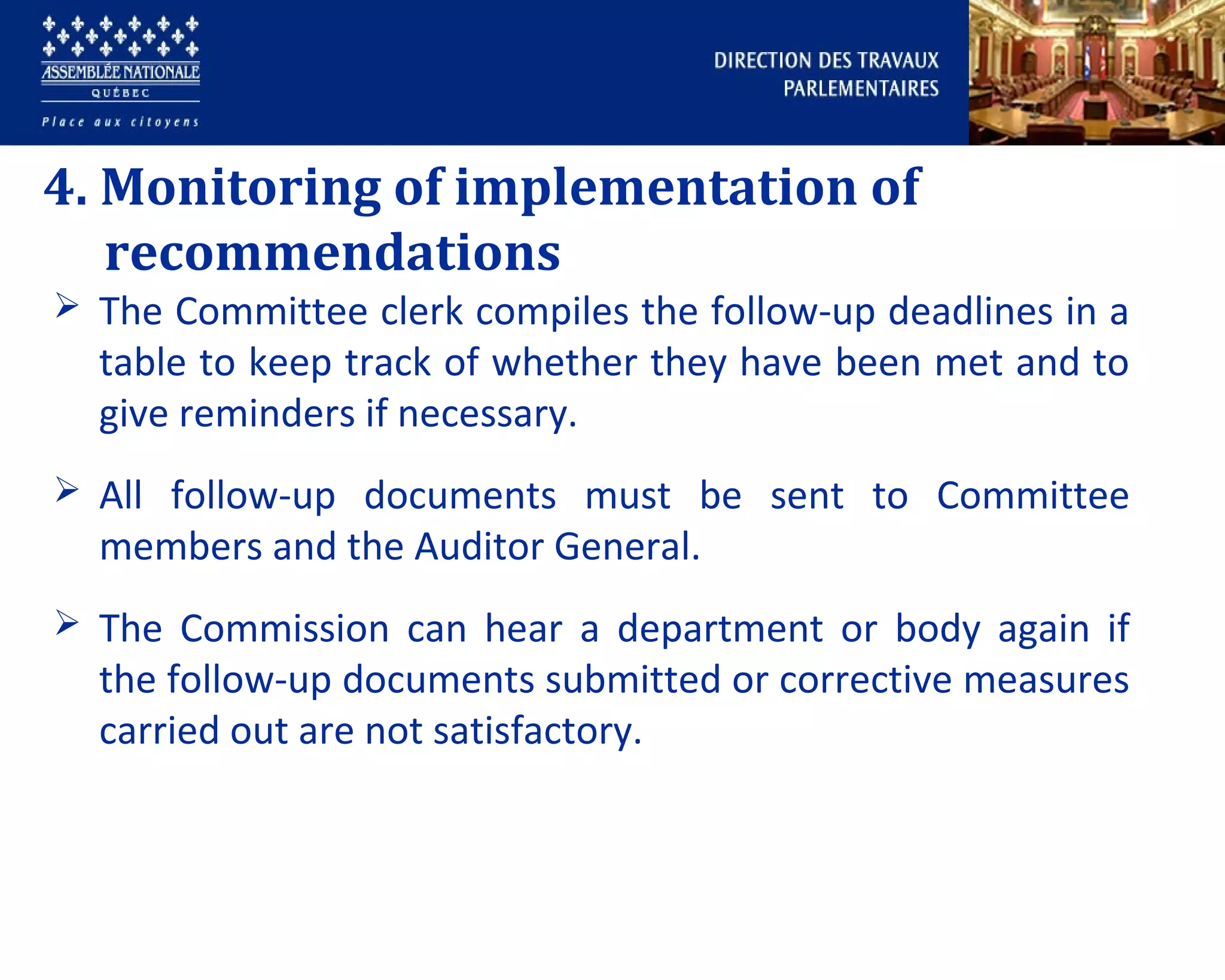 ASSEMBLÉE NATIONALE
QUÉBEC
Place aux citoyens

DIRECTION DES TRAVAUX
PARLEMENTAIRES

4. Monitoring of implementation of recommendations

➢ The Committee clerk compiles the follow-up deadlines in a table to keep track of whether they have been met and to give reminders if necessary.

➢ All follow-up documents must be sent to Committee members and the Auditor General.

➢ The Commission can hear a department or body again if the follow-up documents submitted or corrective measures carried out are not satisfactory.